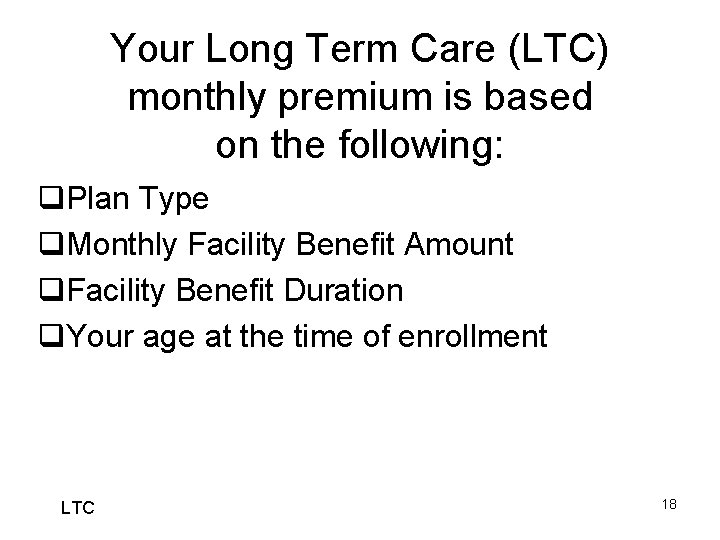 Your Long Term Care (LTC) monthly premium is based on the following:

❑Plan Type

❑Monthly Facility Benefit Amount

❑Facility Benefit Duration

❑Your age at the time of enrollment

LTC

18